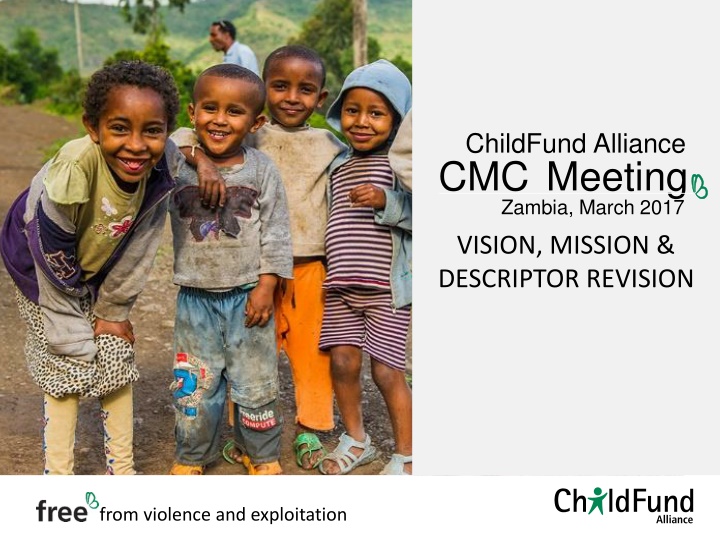 ChildFund Alliance
CMC Meeting
Zambia, March 2017

VISION, MISSION & DESCRIPTOR REVISION

meride
COMPUTE

free from violence and exploitation

ChildFund
Alliance